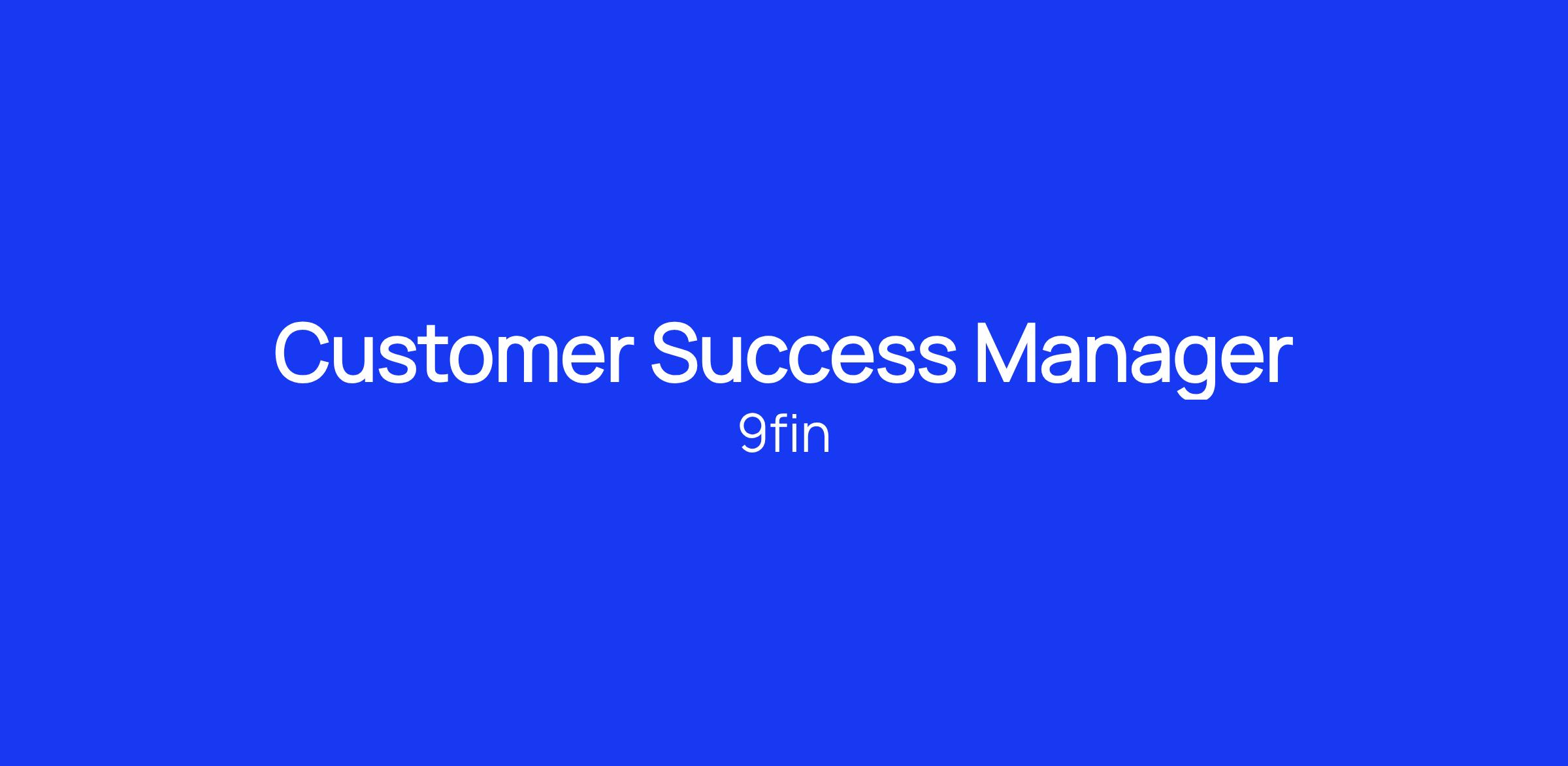 Customer Success Manager
9fin